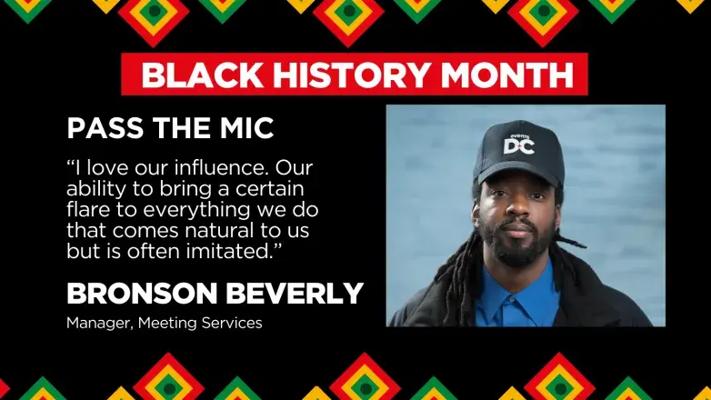 BLACK HISTORY MONTH

PASS THE MIC

“I love our influence. Our ability to bring a certain flare to everything we do that comes natural to us but is often imitated.”

BRONSON BEVERLY

Manager, Meeting Services

events DC